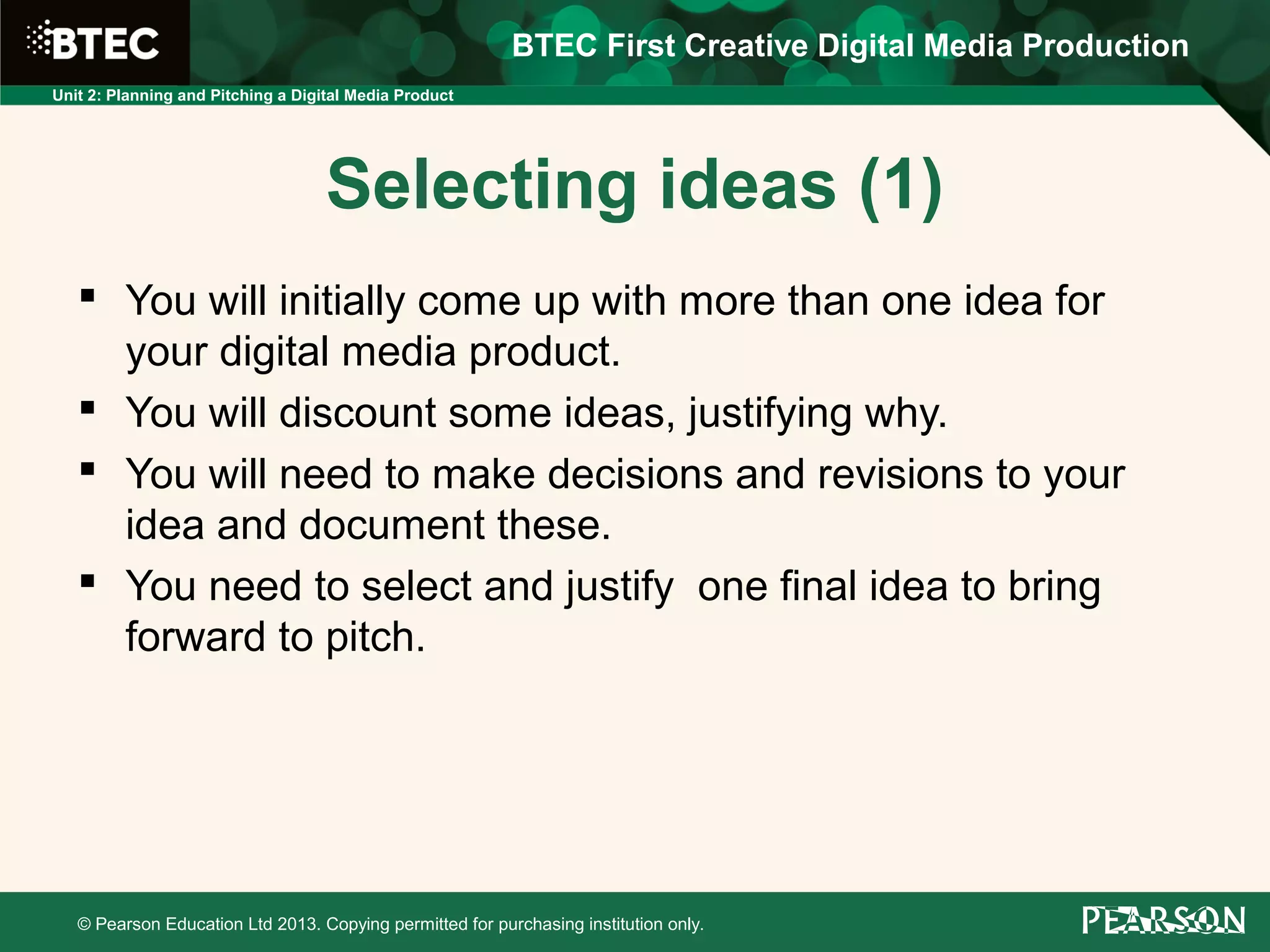 BTEC

BTEC First Creative Digital Media Production

Unit 2: Planning and Pitching a Digital Media Product

Selecting ideas (1)

▪ You will initially come up with more than one idea for your digital media product.

▪ You will discount some ideas, justifying why.

▪ You will need to make decisions and revisions to your idea and document these.

▪ You need to select and justify  one final idea to bring forward to pitch.

© Pearson Education Ltd 2013. Copying permitted for purchasing institution only.

PEARSON